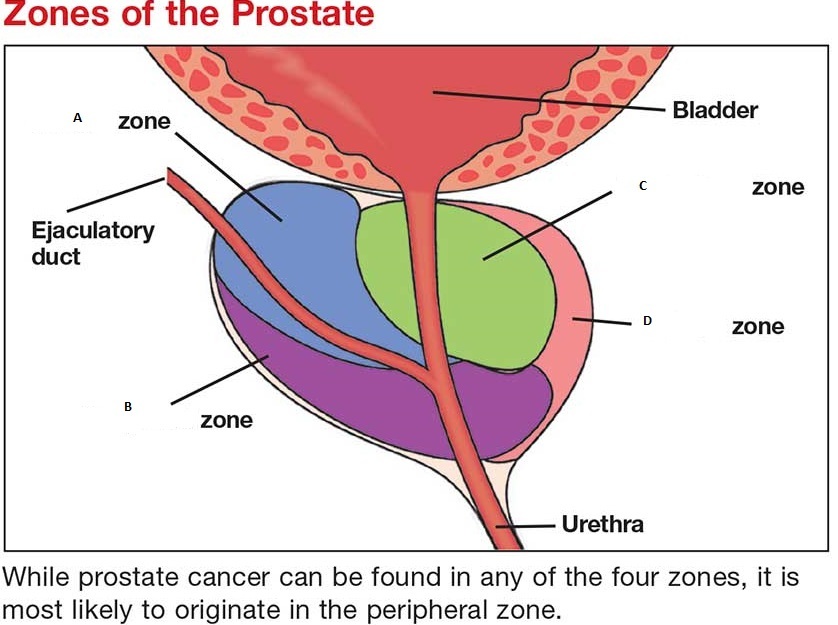 Zones of the Prostate

A zone

Bladder

C zone

Ejaculatory duct

D zone

B zone

Urethra

While prostate cancer can be found in any of the four zones, it is most likely to originate in the peripheral zone.